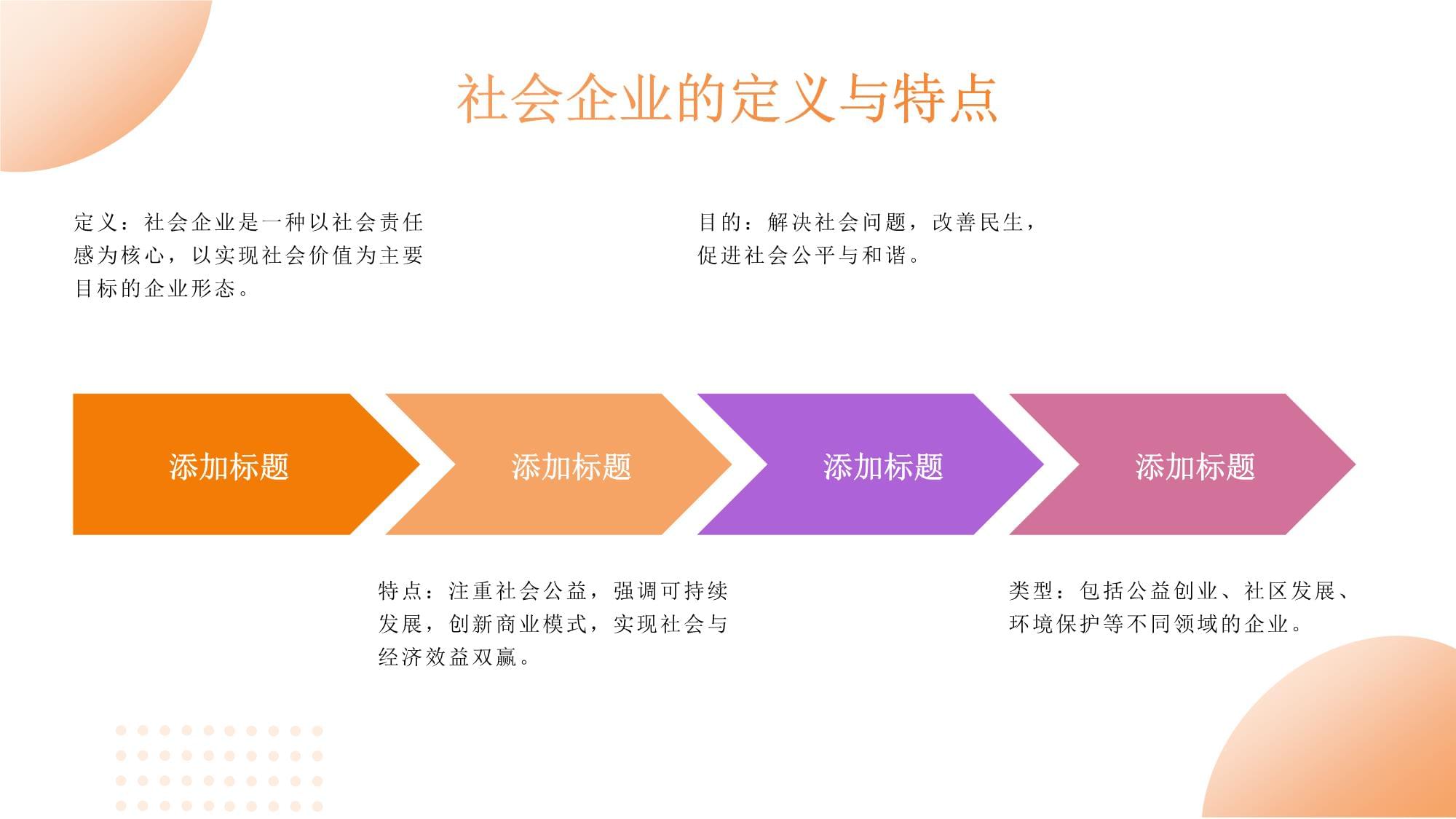 社会企业的定义与特点

定义：社会企业是一种以社会责任感为核心，以实现社会价值为主要目标的企业形态。

目的：解决社会问题，改善民生，促进社会公平与和谐。

添加标题

添加标题

添加标题

添加标题

特点：注重社会公益，强调可持续发展，创新商业模式，实现社会与经济效益双赢。

类型：包括公益创业、社区发展、环境保护等不同领域的企业。